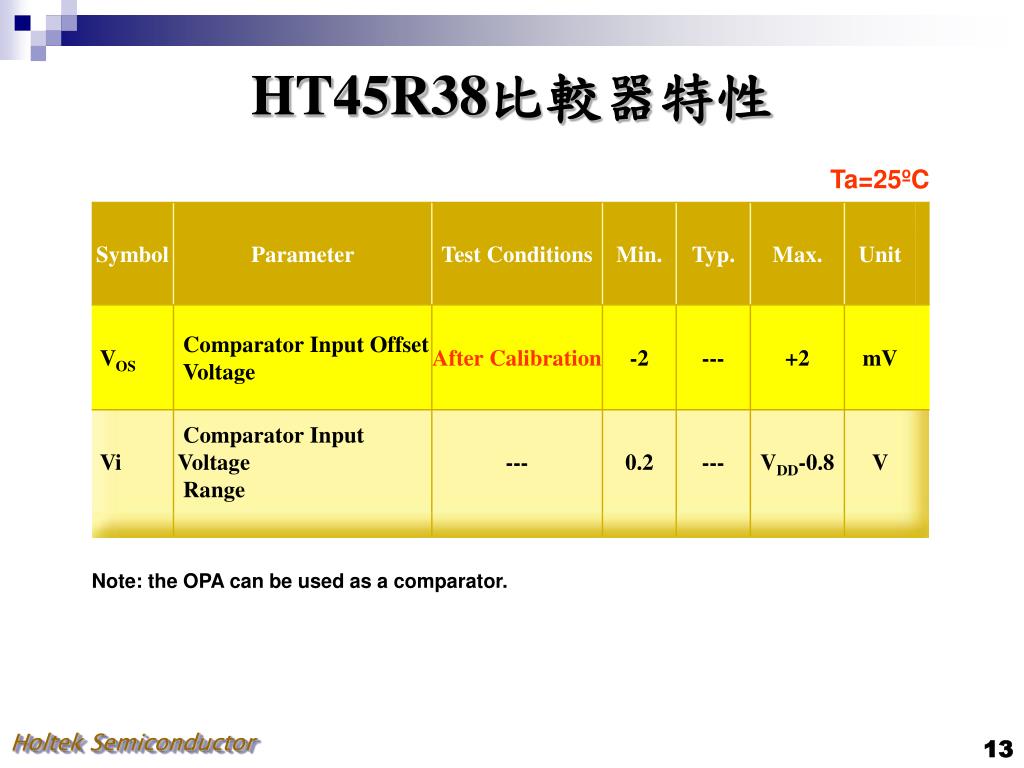 HT45R38比較器特性

Ta=25ºC

| Symbol | Parameter | Test Conditions | Min. | Typ. | Max. | Unit |
|---|---|---|---|---|---|---|
| $V_{OS}$ | Comparator Input Offset Voltage | After Calibration | -2 | --- | +2 | mV |
| Vi | Comparator Input Voltage Range | --- | 0.2 | --- | $V_{DD}$-0.8 | V |

Note: the OPA can be used as a comparator.

Holtek Semiconductor

13